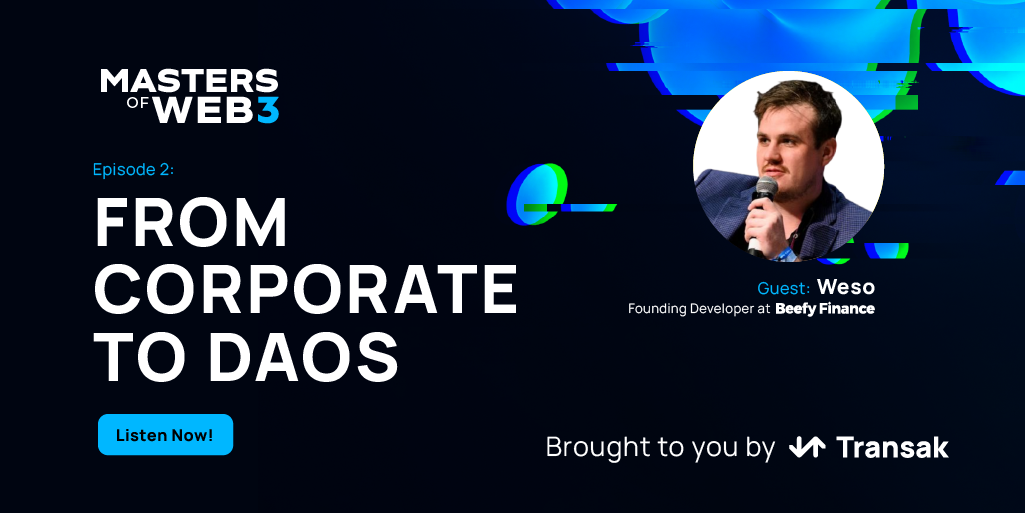 MASTERS OF WEB3

Episode 2:

FROM CORPORATE TO DAOS

Listen Now!

Guest: Weso
Founding Developer at Beefy Finance

Brought to you by Transak